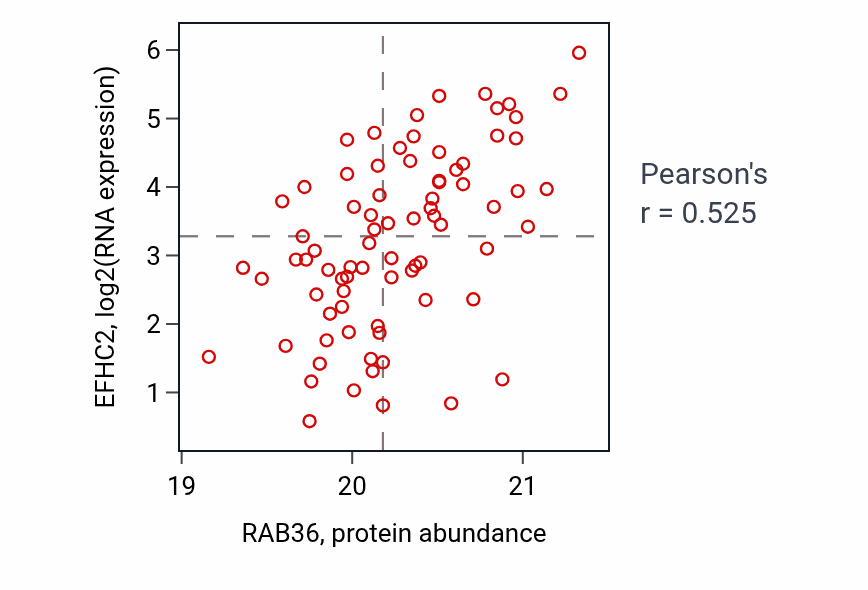 EFHC2, log2(RNA expression)

6
5
4
3
2
1

19
20
21

RAB36, protein abundance

Pearson's
r = 0.525